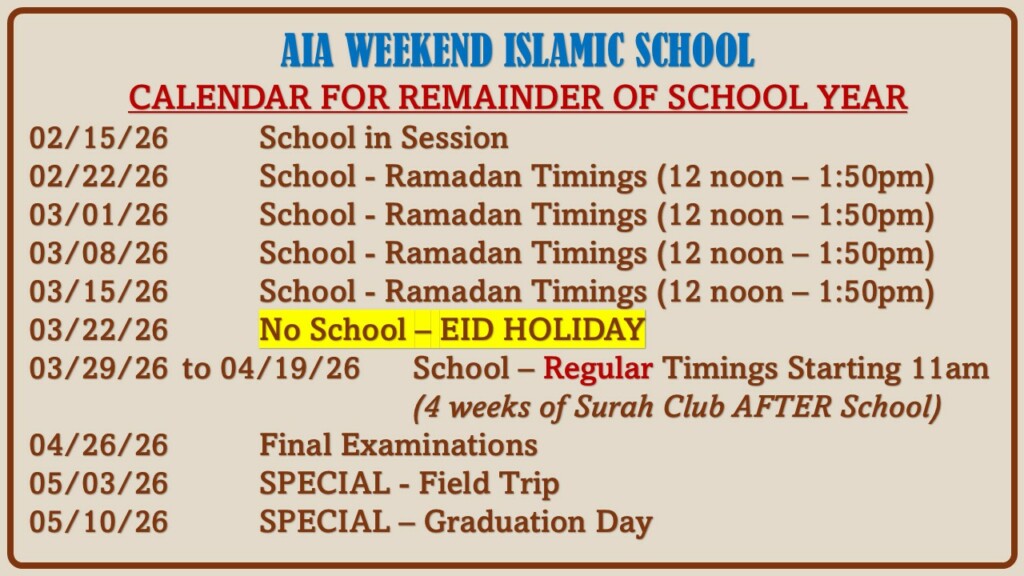 AIA WEEKEND ISLAMIC SCHOOL
CALENDAR FOR REMAINDER OF SCHOOL YEAR

02/15/26 School in Session
02/22/26 School - Ramadan Timings (12 noon – 1:50pm)
03/01/26 School - Ramadan Timings (12 noon – 1:50pm)
03/08/26 School - Ramadan Timings (12 noon – 1:50pm)
03/15/26 School - Ramadan Timings (12 noon – 1:50pm)
03/22/26 No School – EID HOLIDAY
03/29/26 to 04/19/26 School – Regular Timings Starting 11am
(4 weeks of Surah Club AFTER School)
04/26/26 Final Examinations
05/03/26 SPECIAL - Field Trip
05/10/26 SPECIAL – Graduation Day